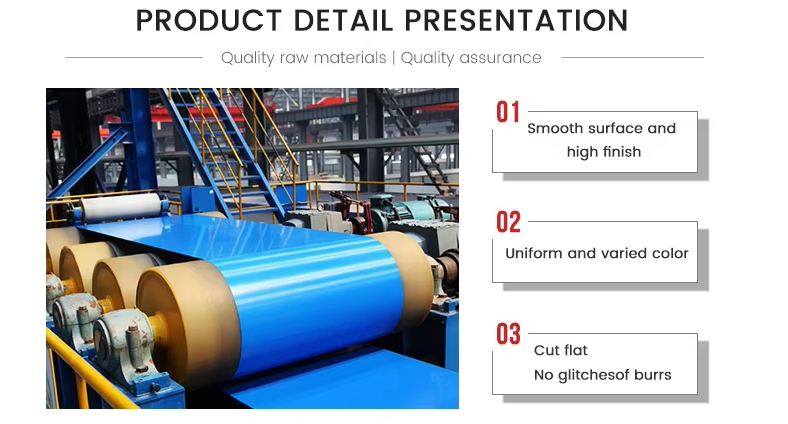 PRODUCT DETAIL PRESENTATION

Quality raw materials | Quality assurance

01
Smooth surface and high finish

02
Uniform and varied color

03
Cut flat
No glitchesof burrs